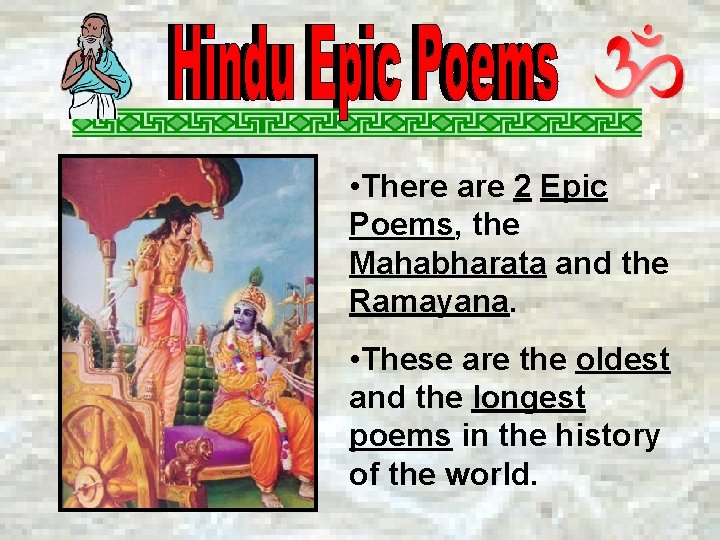 Hindu Epic Poems

ॐ

•There are 2 Epic Poems, the Mahabharata and the Ramayana.

•These are the oldest and the longest poems in the history of the world.